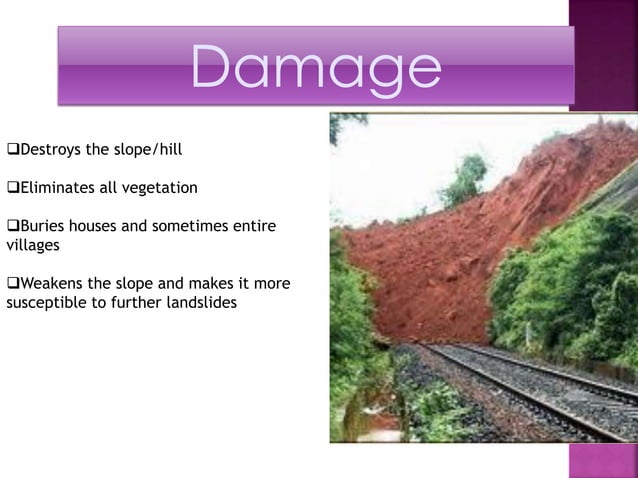 Damage

❑Destroys the slope/hill

❑Eliminates all vegetation

❑Buries houses and sometimes entire villages

❑Weakens the slope and makes it more susceptible to further landslides